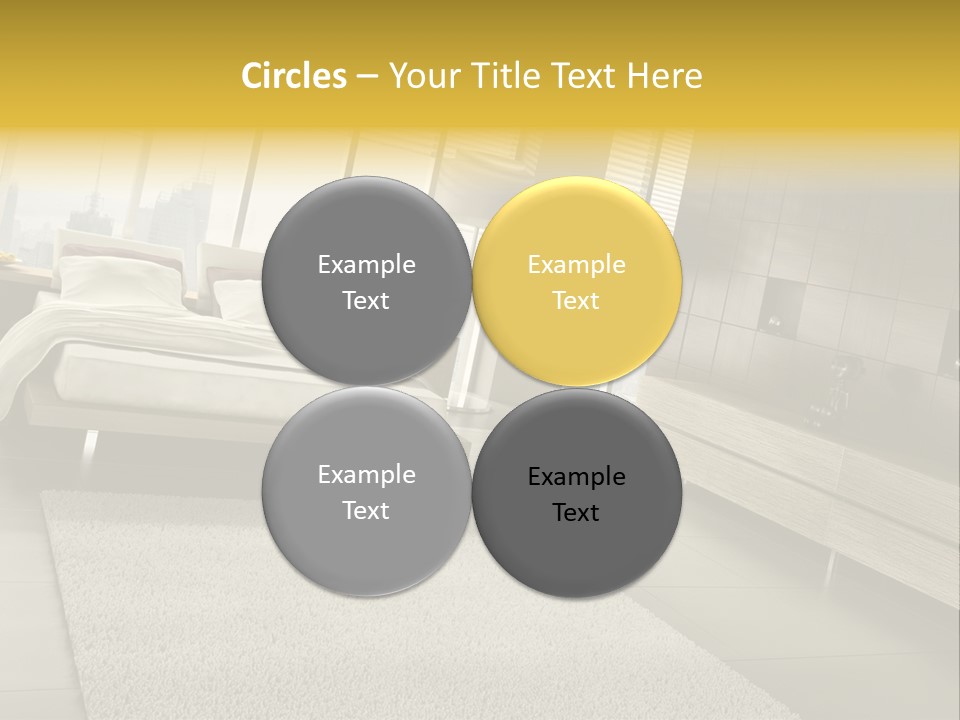 Circles – Your Title Text Here

Example Text

Example Text

Example Text

Example Text